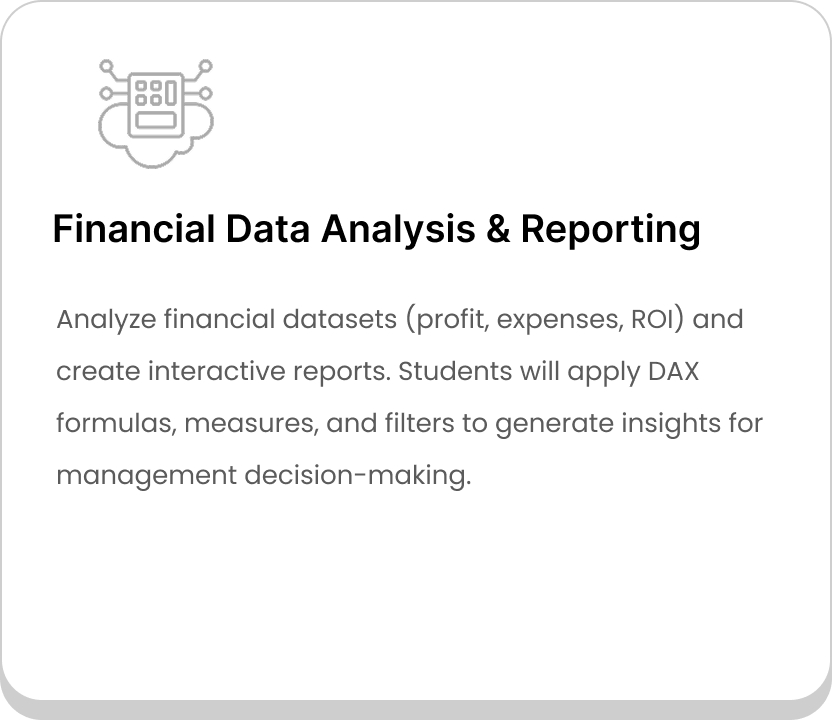 Financial Data Analysis & Reporting

Analyze financial datasets (profit, expenses, ROI) and create interactive reports. Students will apply DAX formulas, measures, and filters to generate insights for management decision-making.